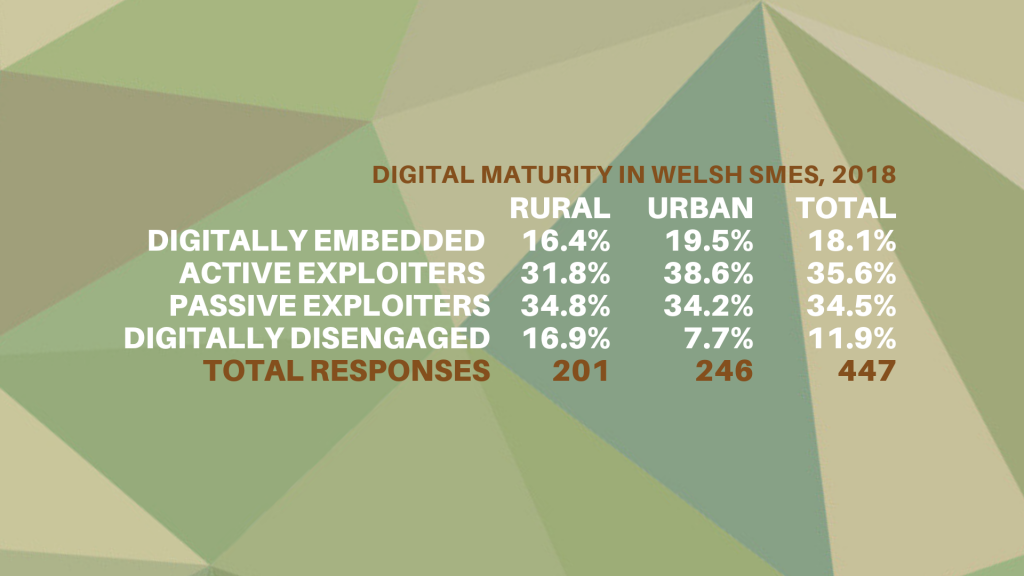 DIGITAL MATURITY IN WELSH SMES, 2018

| | RURAL | URBAN | TOTAL |
|---|---|---|---|
| DIGITALLY EMBEDDED | 16.4% | 19.5% | 18.1% |
| ACTIVE EXPLOITERS | 31.8% | 38.6% | 35.6% |
| PASSIVE EXPLOITERS | 34.8% | 34.2% | 34.5% |
| DIGITALLY DISENGAGED | 16.9% | 7.7% | 11.9% |
| TOTAL RESPONSES | 201 | 246 | 447 |